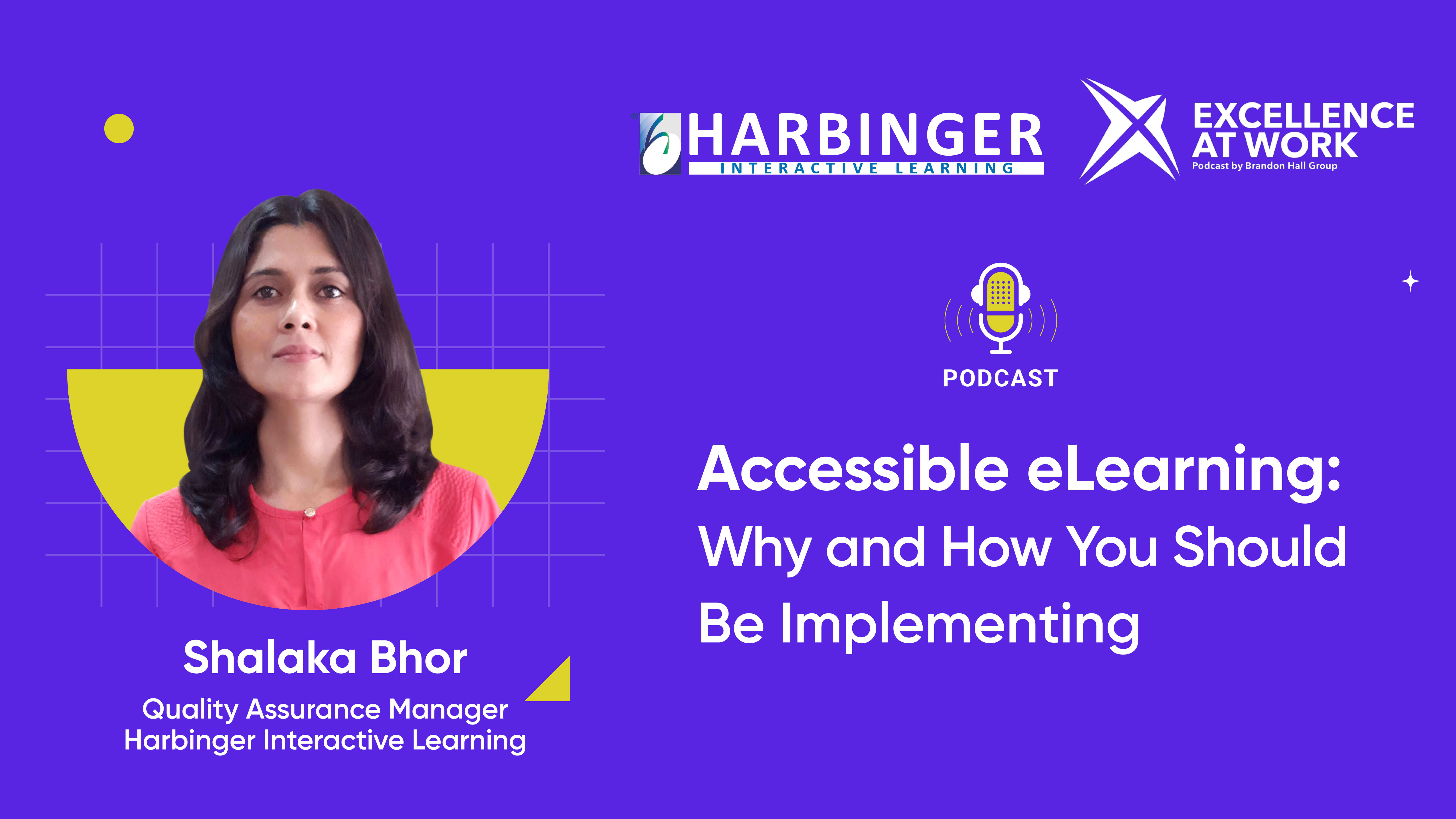 HARBINGER
INTERACTIVE LEARNING

EXCELLENCE AT WORK
Podcast by Brandon Hall Group

PODCAST

Accessible eLearning: Why and How You Should Be Implementing

Shalaka Bhor
Quality Assurance Manager
Harbinger Interactive Learning